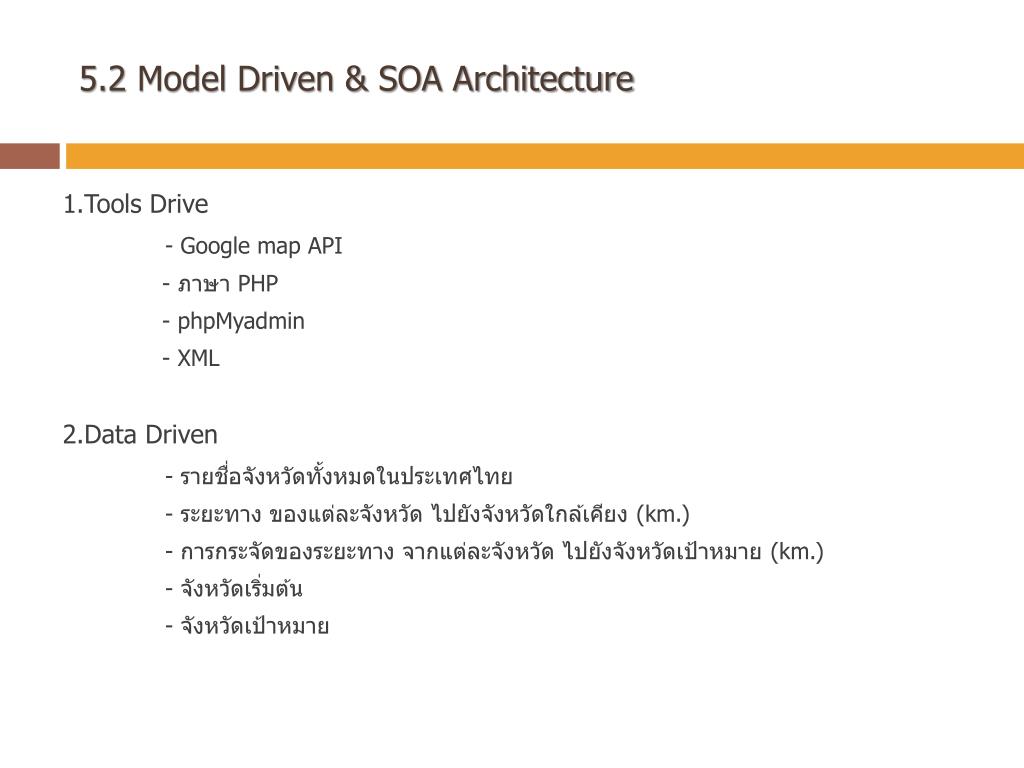 5.2 Model Driven & SOA Architecture

1.Tools Drive

- Google map API
- ภาษา PHP
- phpMyadmin
- XML

2.Data Driven

- รายชื่อจังหวัดทั้งหมดในประเทศไทย
- ระยะทาง ของแต่ละจังหวัด ไปยังจังหวัดใกล้เคียง (km.)
- การกระจัดของระยะทาง จากแต่ละจังหวัด ไปยังจังหวัดเป้าหมาย (km.)
- จังหวัดเริ่มต้น
- จังหวัดเป้าหมาย